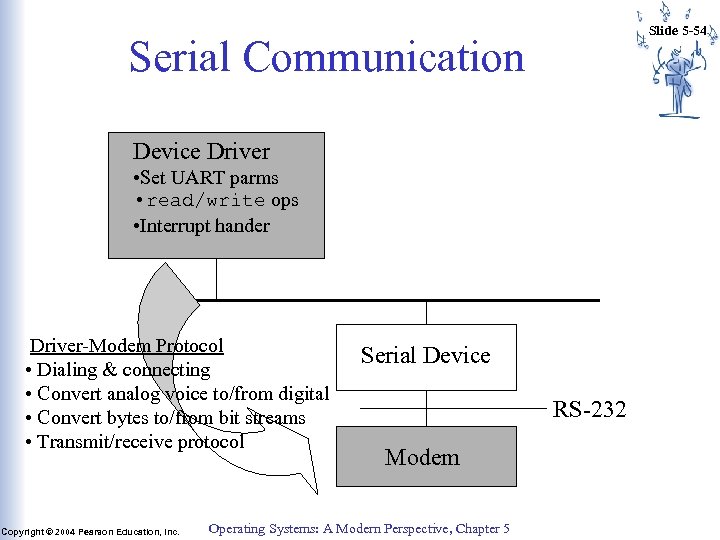 Slide 5-54

Serial Communication

Device Driver
•Set UART parms
•read/write ops
•Interrupt hander

Driver-Modem Protocol
• Dialing & connecting
• Convert analog voice to/from digital
• Convert bytes to/from bit streams
• Transmit/receive protocol

Serial Device

RS-232

Modem

Copyright © 2004 Pearson Education, Inc.

Operating Systems: A Modern Perspective, Chapter 5